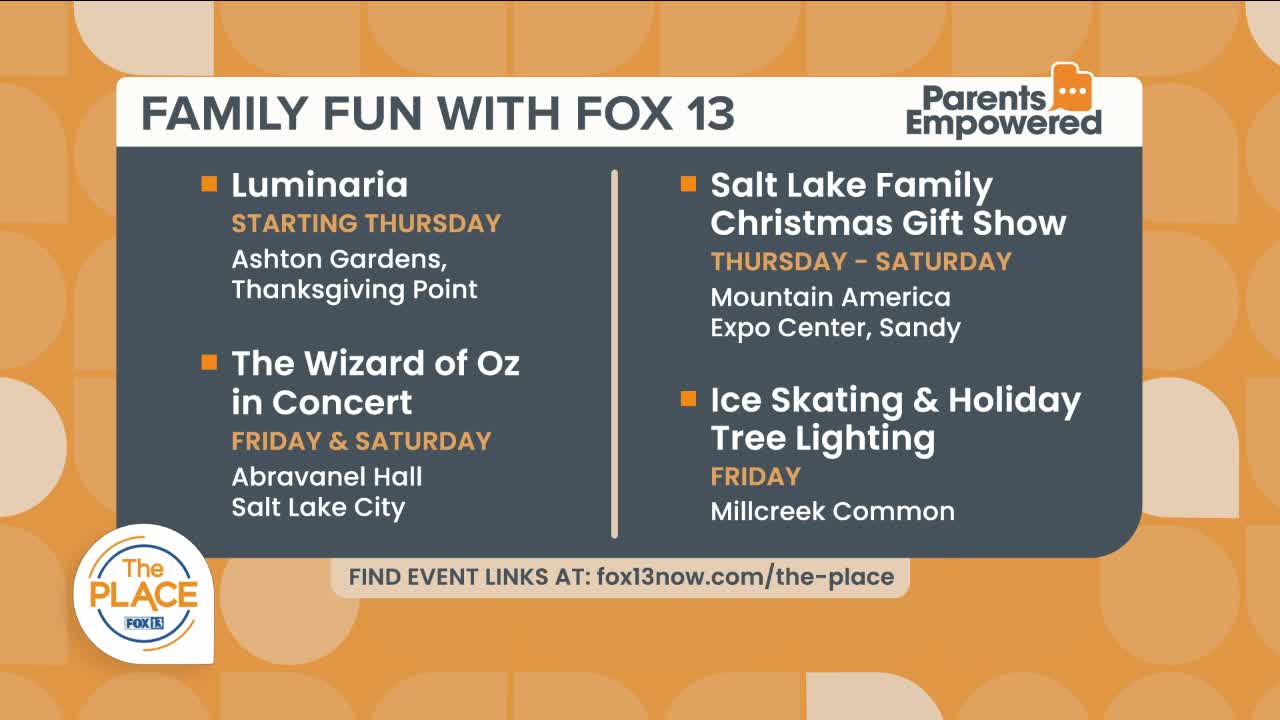 FAMILY FUN WITH FOX 13

Parents Empowered

Luminaria
STARTING THURSDAY
Ashton Gardens, Thanksgiving Point

The Wizard of Oz in Concert
FRIDAY & SATURDAY
Abravanel Hall
Salt Lake City

Salt Lake Family Christmas Gift Show
THURSDAY - SATURDAY
Mountain America Expo Center, Sandy

Ice Skating & Holiday Tree Lighting
FRIDAY
Millcreek Common

FIND EVENT LINKS AT: fox13now.com/the-place

The PLACE
FOX 13